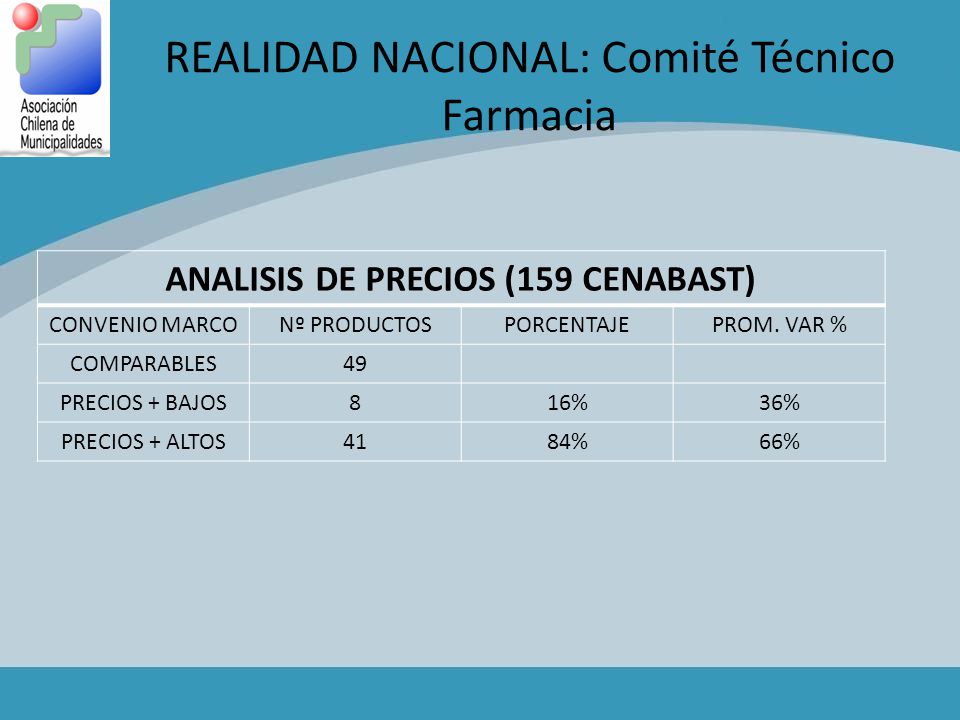 Asociación Chilena de Municipalidades

REALIDAD NACIONAL: Comité Técnico Farmacia

ANALISIS DE PRECIOS (159 CENABAST)

| CONVENIO MARCO | Nº PRODUCTOS | PORCENTAJE | PROM. VAR % |
|---|---|---|---|
| COMPARABLES | 49 | | |
| PRECIOS + BAJOS | 8 | 16% | 36% |
| PRECIOS + ALTOS | 41 | 84% | 66% |